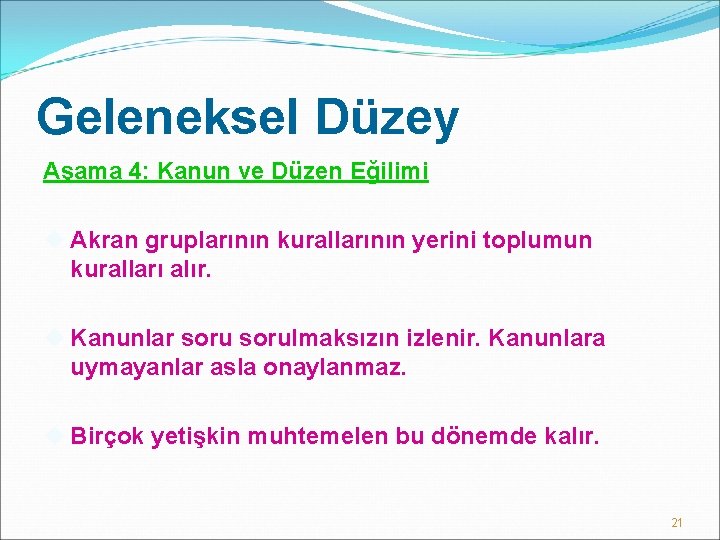 Geleneksel Düzey

Aşama 4: Kanun ve Düzen Eğilimi

Akran gruplarının kurallarının yerini toplumun kuralları alır.

Kanunlar soru sorulmaksızın izlenir. Kanunlara uymayanlar asla onaylanmaz.

Birçok yetişkin muhtemelen bu dönemde kalır.

21